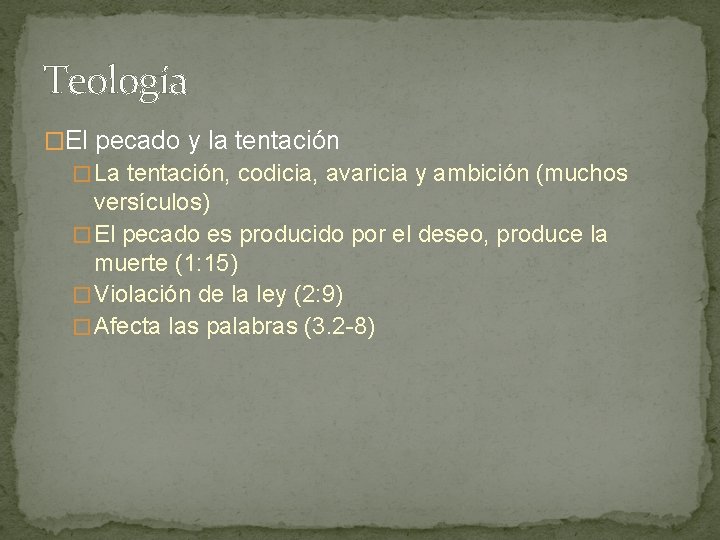 Teología

El pecado y la tentación

La tentación, codicia, avaricia y ambición (muchos versículos)

El pecado es producido por el deseo, produce la muerte (1:15)

Violación de la ley (2:9)

Afecta las palabras (3.2-8)